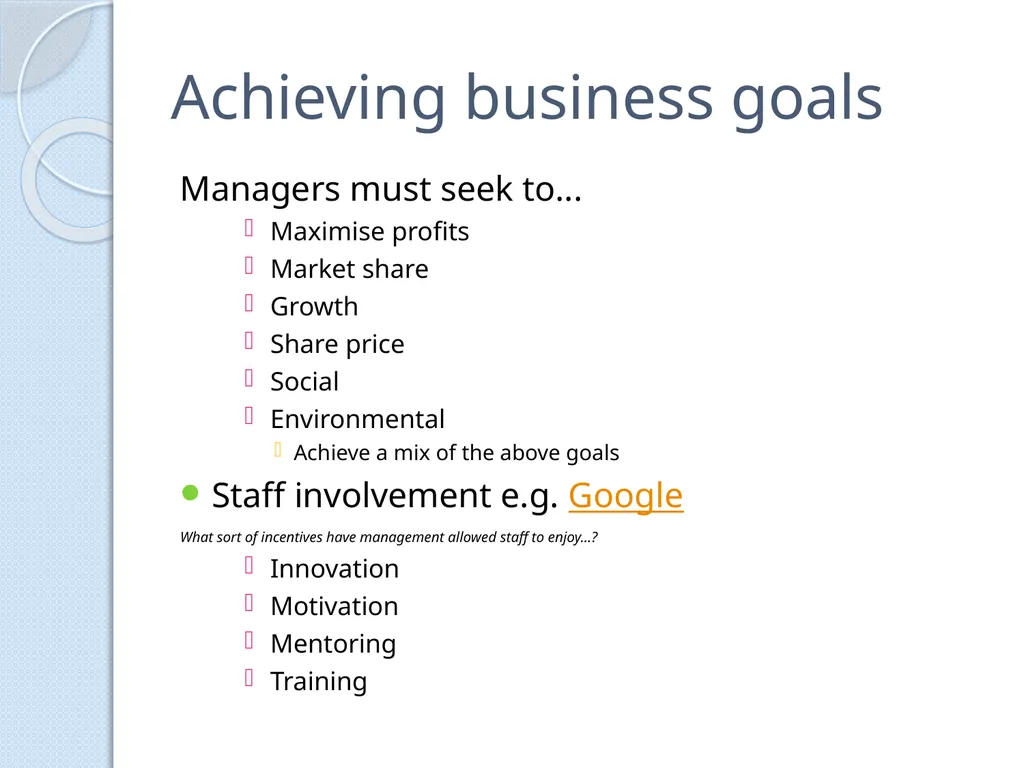 Achieving business goals

Managers must seek to…

Maximise profits

Market share

Growth

Share price

Social

Environmental

Achieve a mix of the above goals

Staff involvement e.g. Google

What sort of incentives have management allowed staff to enjoy…?

Innovation

Motivation

Mentoring

Training